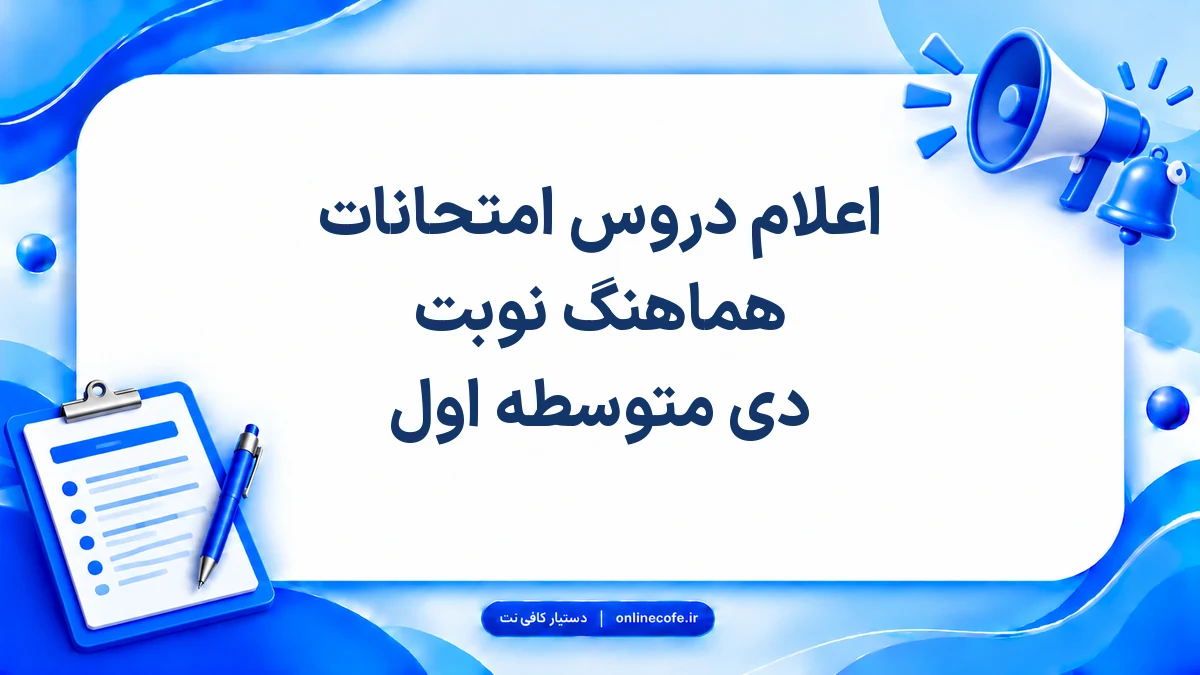 اعلام دروس امتحانات
هماهنگ نوبت
دی متوسطه اول

دستیار کافی نت | onlinecofe.ir